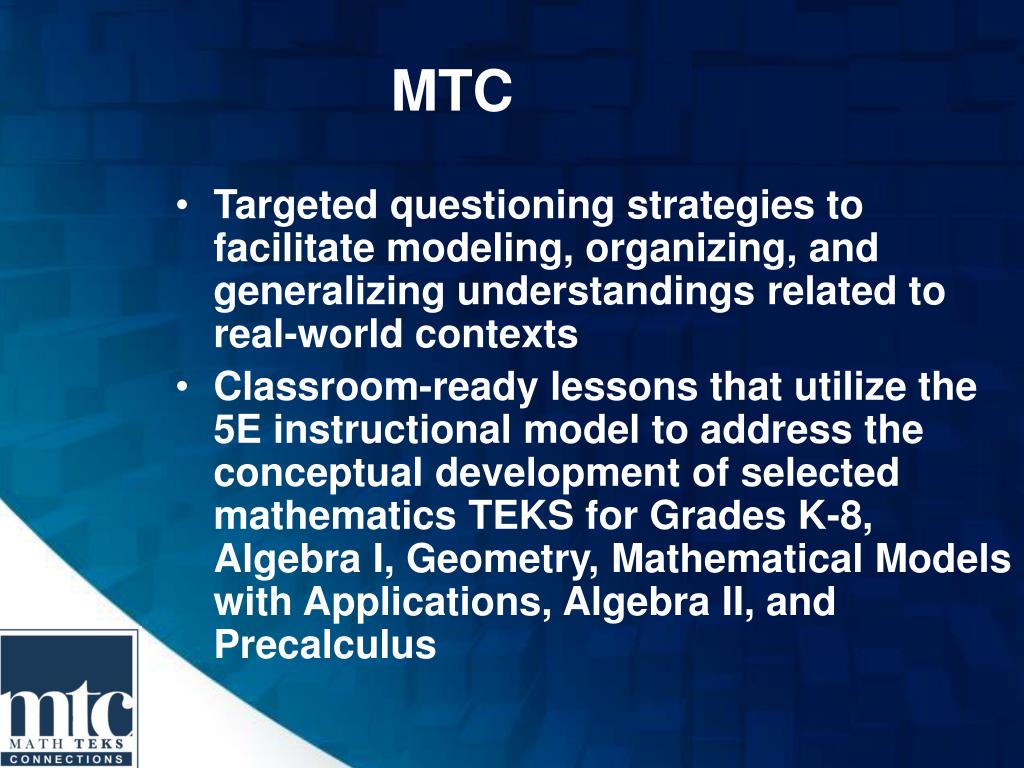 MTC

• Targeted questioning strategies to facilitate modeling, organizing, and generalizing understandings related to real-world contexts
• Classroom-ready lessons that utilize the 5E instructional model to address the conceptual development of selected mathematics TEKS for Grades K-8, Algebra I, Geometry, Mathematical Models with Applications, Algebra II, and Precalculus

mtc
MATH TEKS
CONNECTIONS